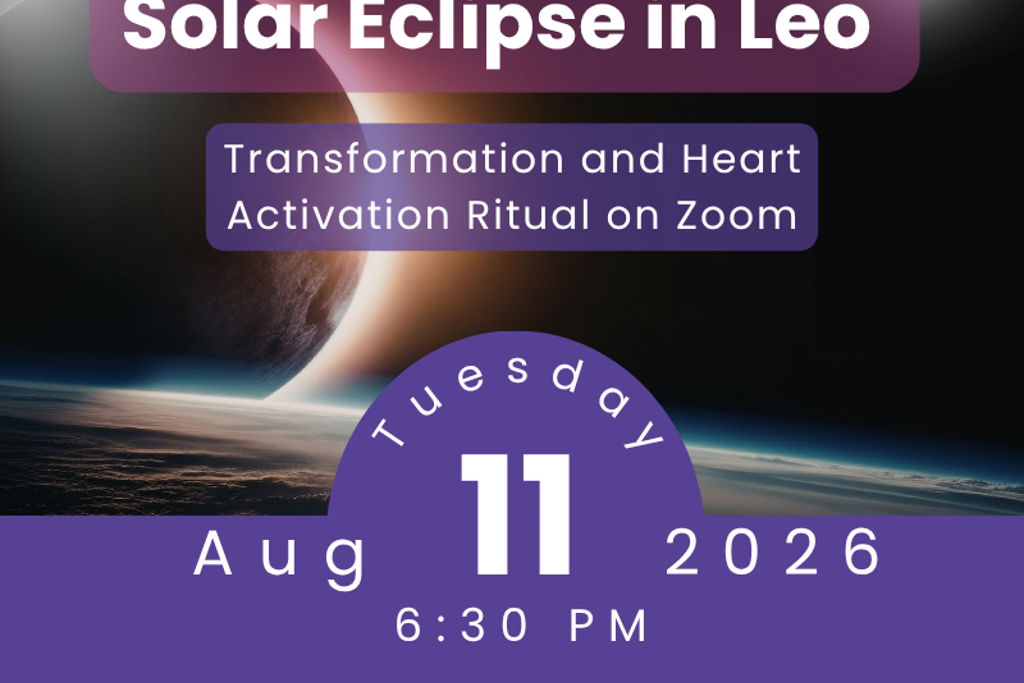 Solar Eclipse in Leo

Transformation and Heart Activation Ritual on Zoom

Tuesday

Aug 11 2026

6:30 PM